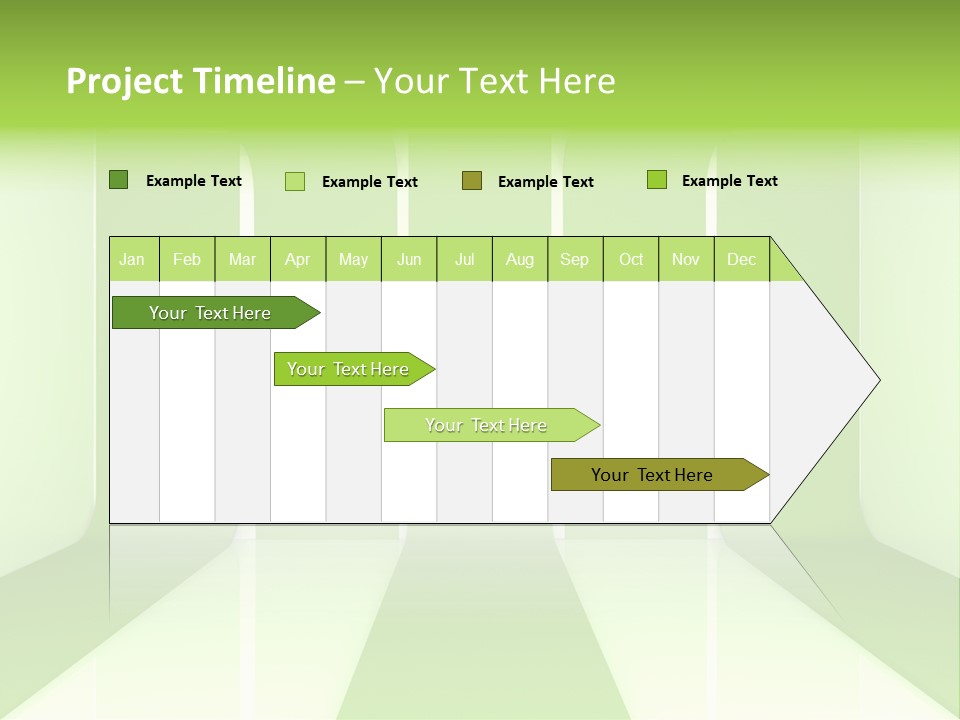 Project Timeline – Your Text Here

Example Text
Example Text
Example Text
Example Text

| Jan | Feb | Mar | Apr | May | Jun | Jul | Aug | Sep | Oct | Nov | Dec |
|---|---|---|---|---|---|---|---|---|---|---|---|

Your Text Here
Your Text Here
Your Text Here
Your Text Here